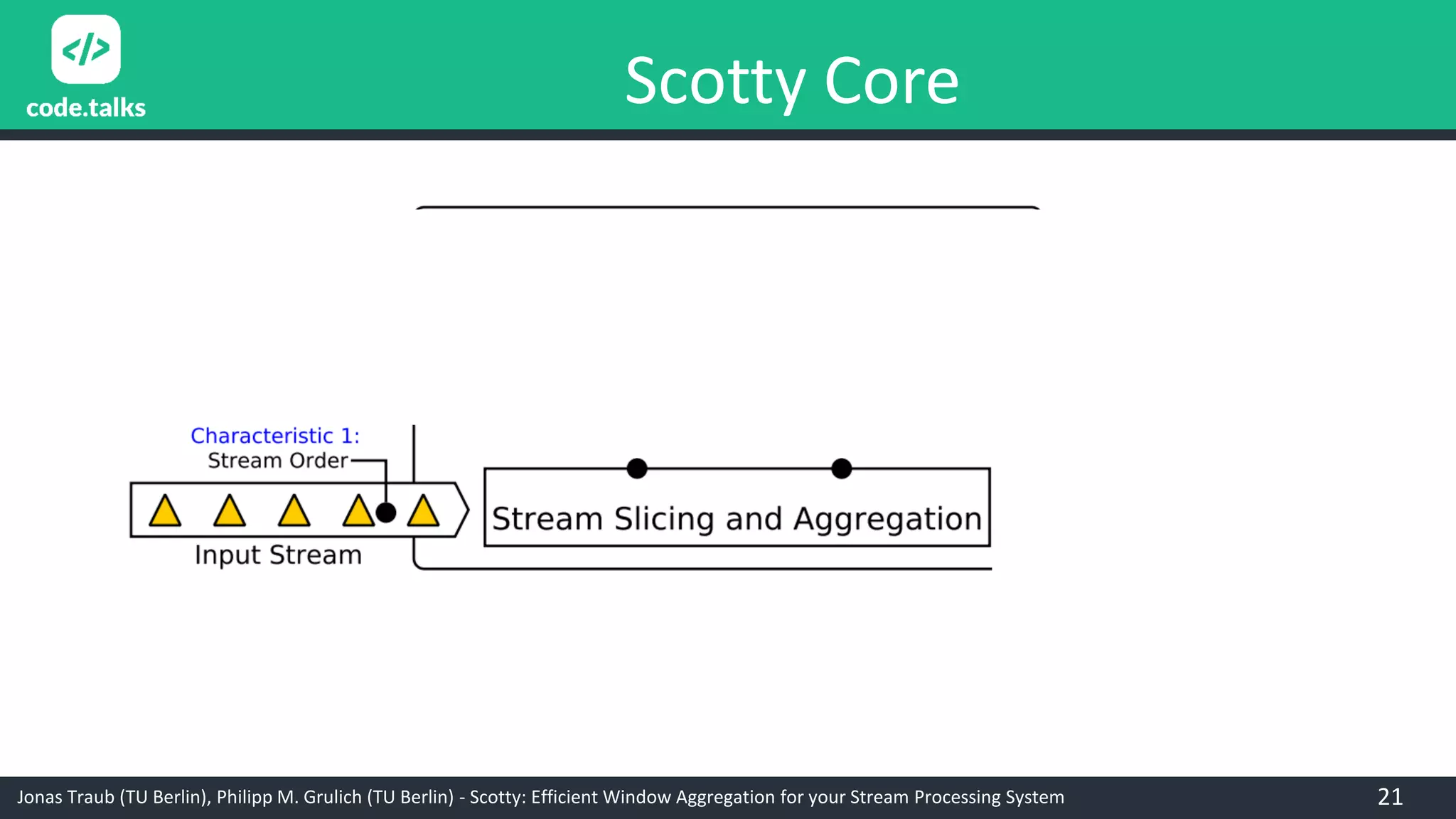 </>
code.talks

Scotty Core

Characteristic 1:
Stream Order

Input Stream

Stream Slicing and Aggregation

Jonas Traub (TU Berlin), Philipp M. Grulich (TU Berlin) - Scotty: Efficient Window Aggregation for your Stream Processing System

21